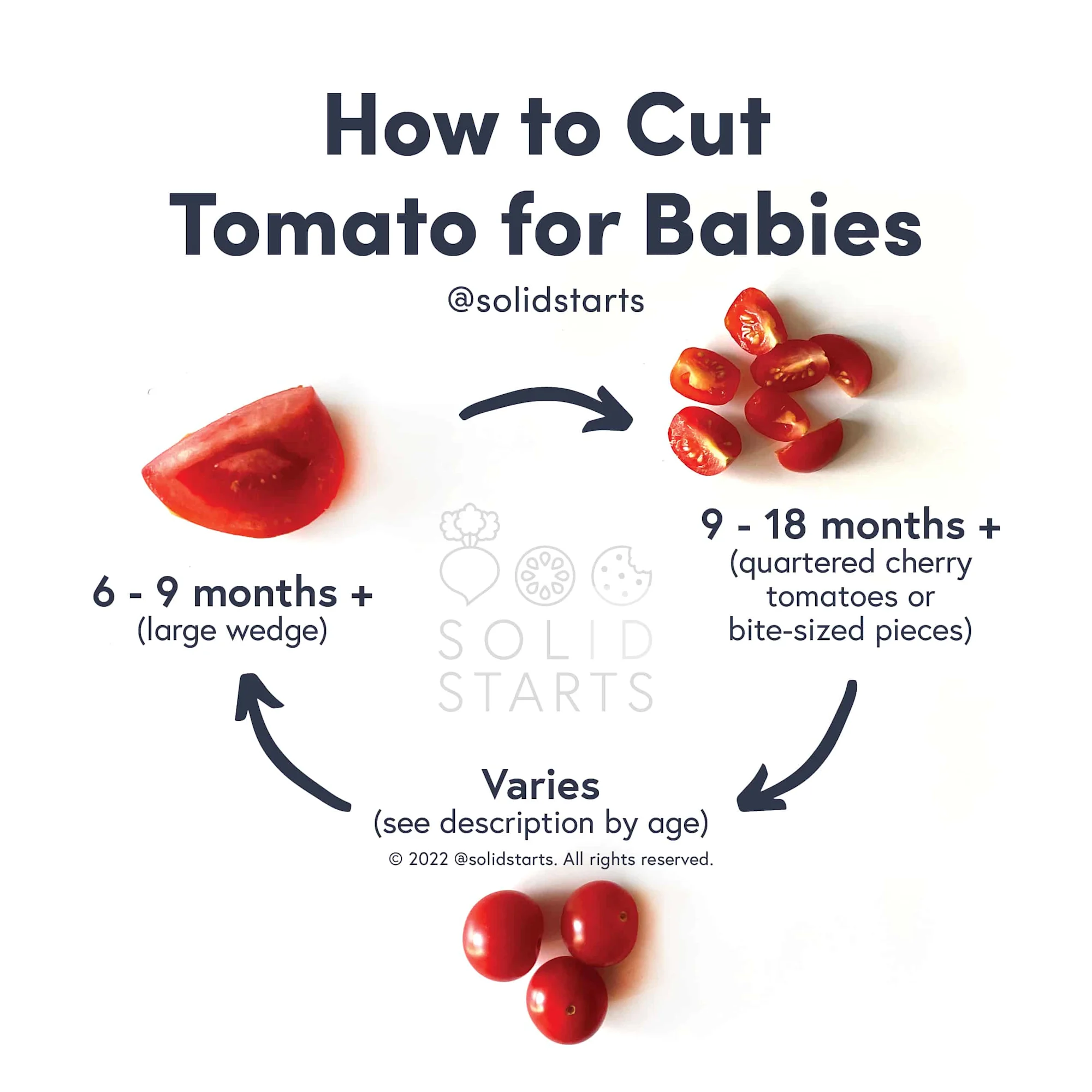 How to Cut Tomato for Babies

@solidstarts

6 - 9 months +
(large wedge)

SOLID STARTS

9 - 18 months +
(quartered cherry tomatoes or bite-sized pieces)

Varies
(see description by age)

© 2022 @solidstarts. All rights reserved.